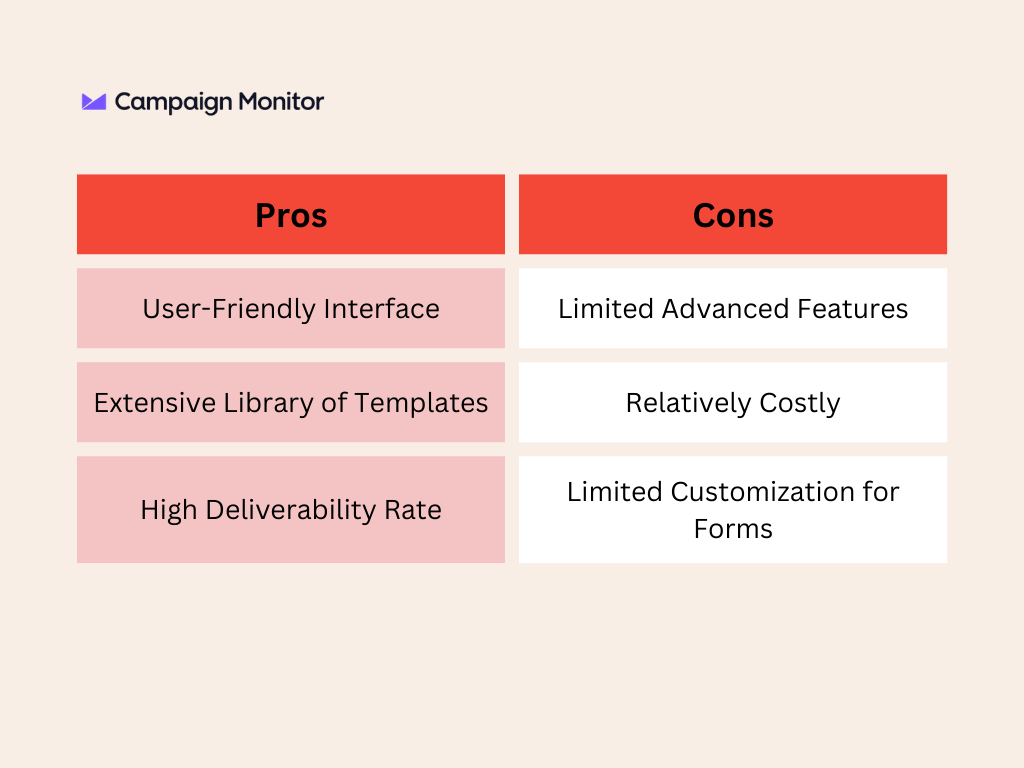 Campaign Monitor

| Pros | Cons |
|---|---|
| User-Friendly Interface | Limited Advanced Features |
| Extensive Library of Templates | Relatively Costly |
| High Deliverability Rate | Limited Customization for Forms |